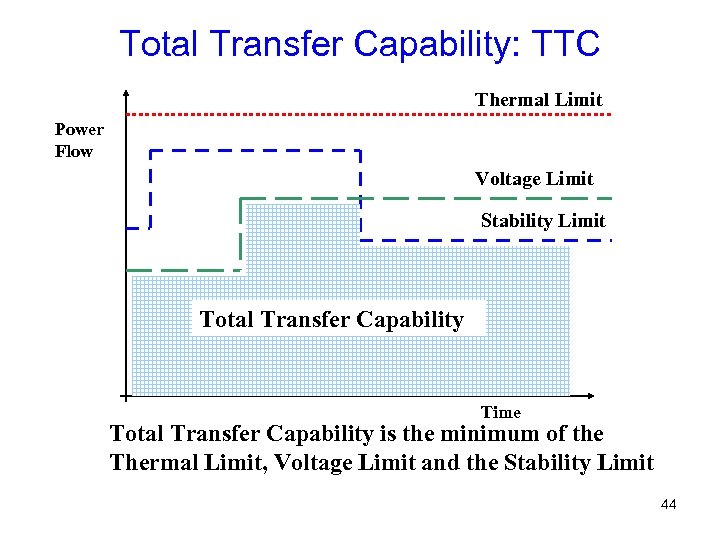 Total Transfer Capability: TTC

Thermal Limit

Power Flow

Voltage Limit

Stability Limit

Total Transfer Capability

Time

Total Transfer Capability is the minimum of the Thermal Limit, Voltage Limit and the Stability Limit

44